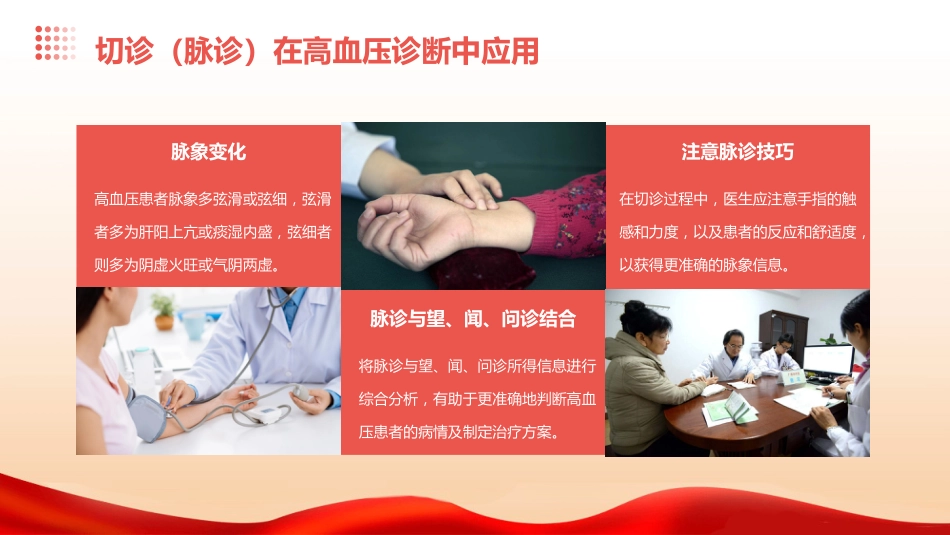 切诊（脉诊）在高血压诊断中应用

脉象变化

高血压患者脉象多弦滑或弦细，弦滑者多为肝阳上亢或痰湿内盛，弦细者则多为阴虚火旺或气阴两虚。

注意脉诊技巧

在切诊过程中，医生应注意手指的触感和力度，以及患者的反应和舒适度，以获得更准确的脉象信息。

脉诊与望、闻、问诊结合

将脉诊与望、闻、问诊所得信息进行综合分析，有助于更准确地判断高血压患者的病情及制定治疗方案。